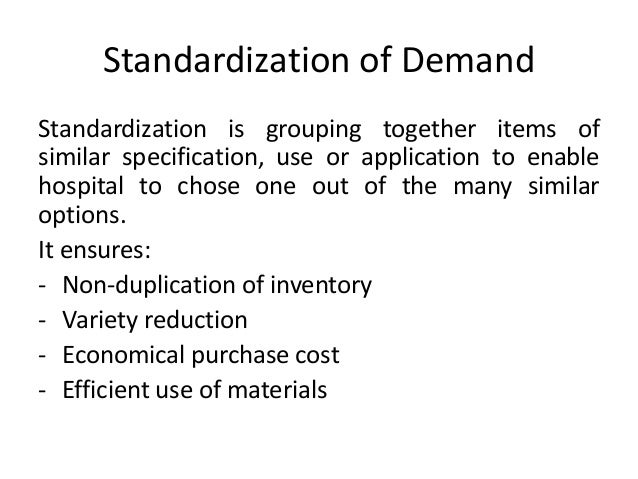 Standardization of Demand

Standardization is grouping together items of similar specification, use or application to enable hospital to chose one out of the many similar options.

It ensures:

- Non-duplication of inventory
- Variety reduction
- Economical purchase cost
- Efficient use of materials